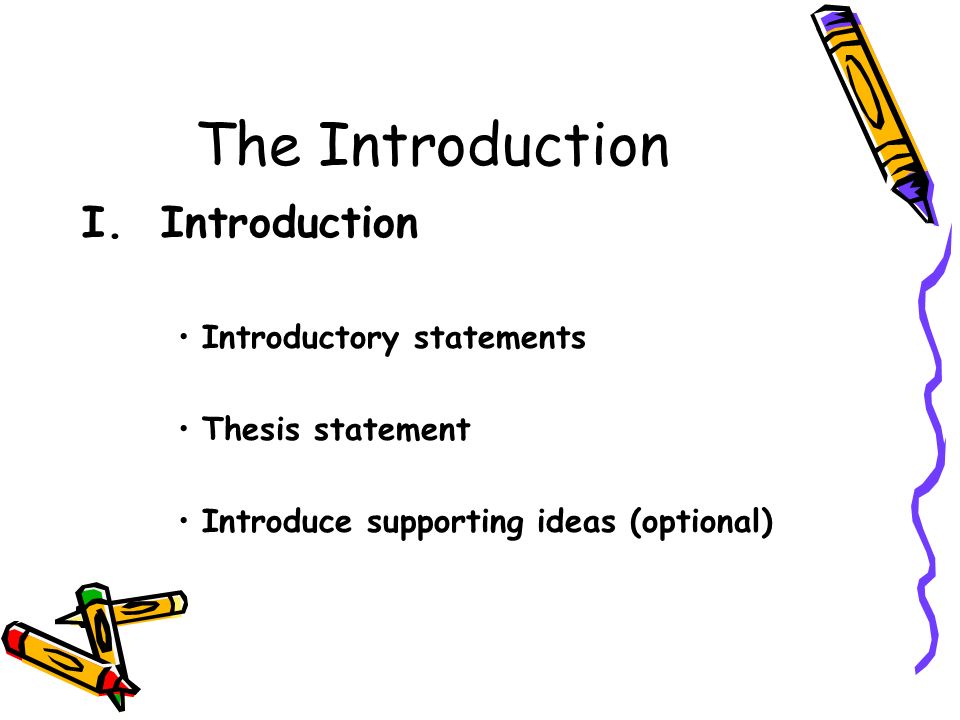 The Introduction

I. Introduction

• Introductory statements

• Thesis statement

• Introduce supporting ideas (optional)